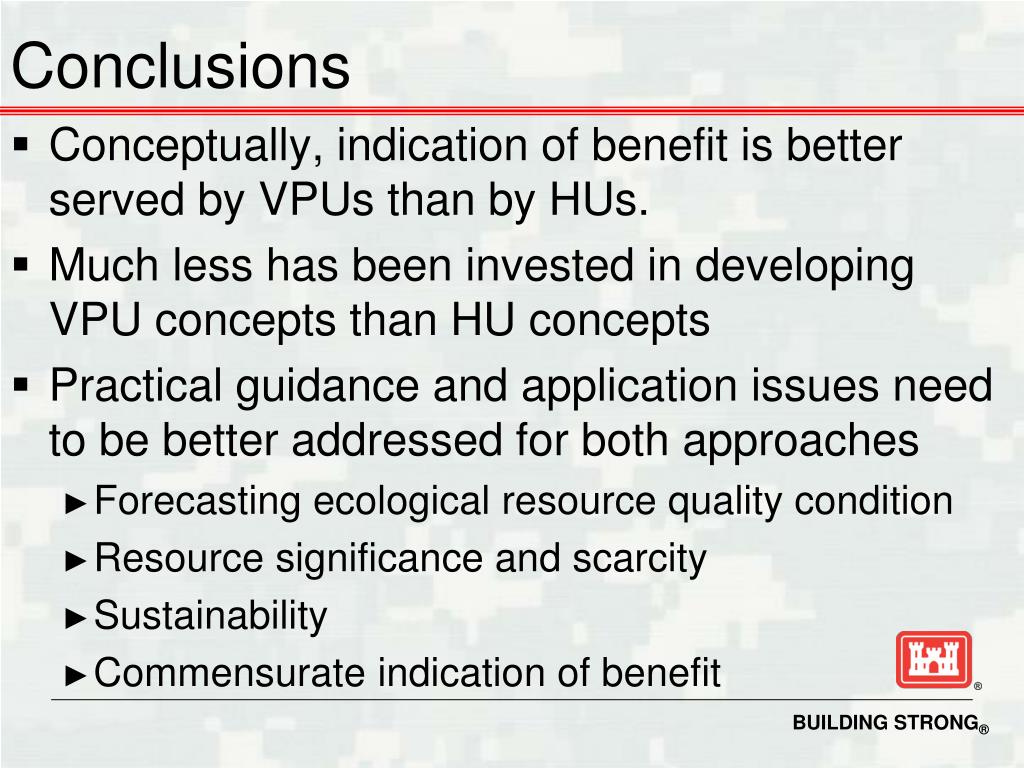 Conclusions

▪ Conceptually, indication of benefit is better served by VPUs than by HUs.

▪ Much less has been invested in developing VPU concepts than HU concepts

▪ Practical guidance and application issues need to be better addressed for both approaches

► Forecasting ecological resource quality condition

► Resource significance and scarcity

► Sustainability

► Commensurate indication of benefit

®

BUILDING STRONG®